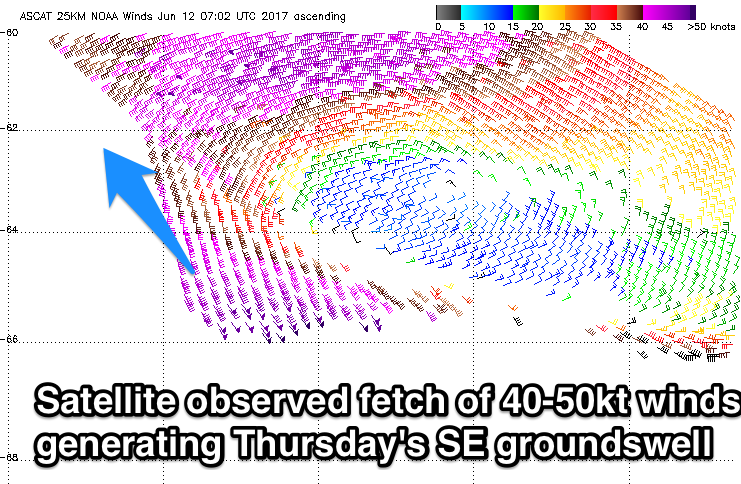 ASCAT 25KM NOAA Winds Jun 12 07:02 UTC 2017 ascending

0 5 10 15 20 25 30 35 40 45 >50 knots

-60

-62

-64

-66

-68

Satellite observed fetch of 40-50kt winds generating Thursday's SE groundswell